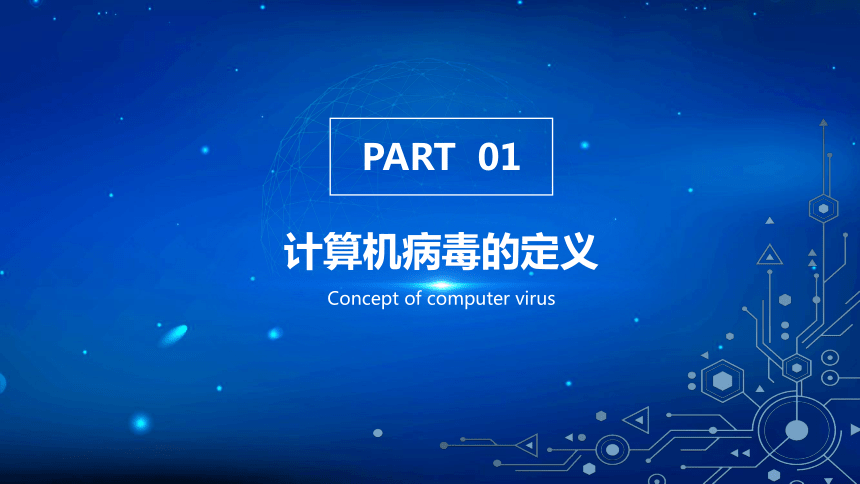 PART 01

计算机病毒的定义

Concept of computer virus